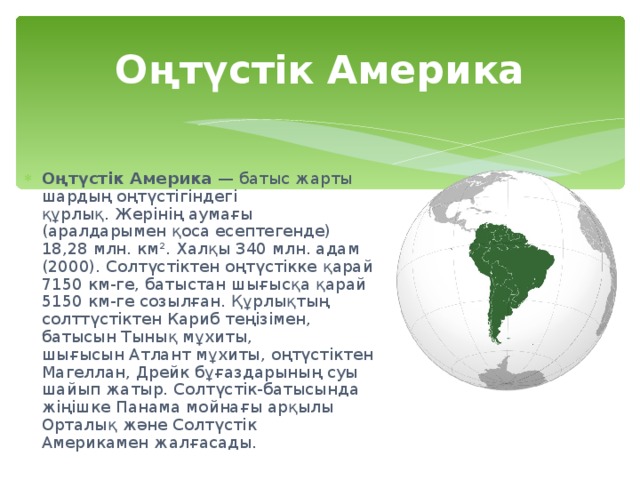 Оңтүстік Америка

Оңтүстік Америка — батыс жарты шардың оңтүстігіндегі құрлық. Жерінің аумағы (аралдарымен қоса есептегенде) 18,28 млн. км². Халқы 340 млн. адам (2000). Солтүстіктен оңтүстікке қарай 7150 км-ге, батыстан шығысқа қарай 5150 км-ге созылған. Құрлықтың солттүстіктен Кариб теңізімен, батысын Тынық мұхиты, шығысын Атлант мұхиты, оңтүстіктен Магеллан, Дрейк бұғаздарының суы шайып жатыр. Солтүстік-батысында жіңішке Панама мойнағы арқылы Орталық және Солтүстік Америкамен жалғасады.